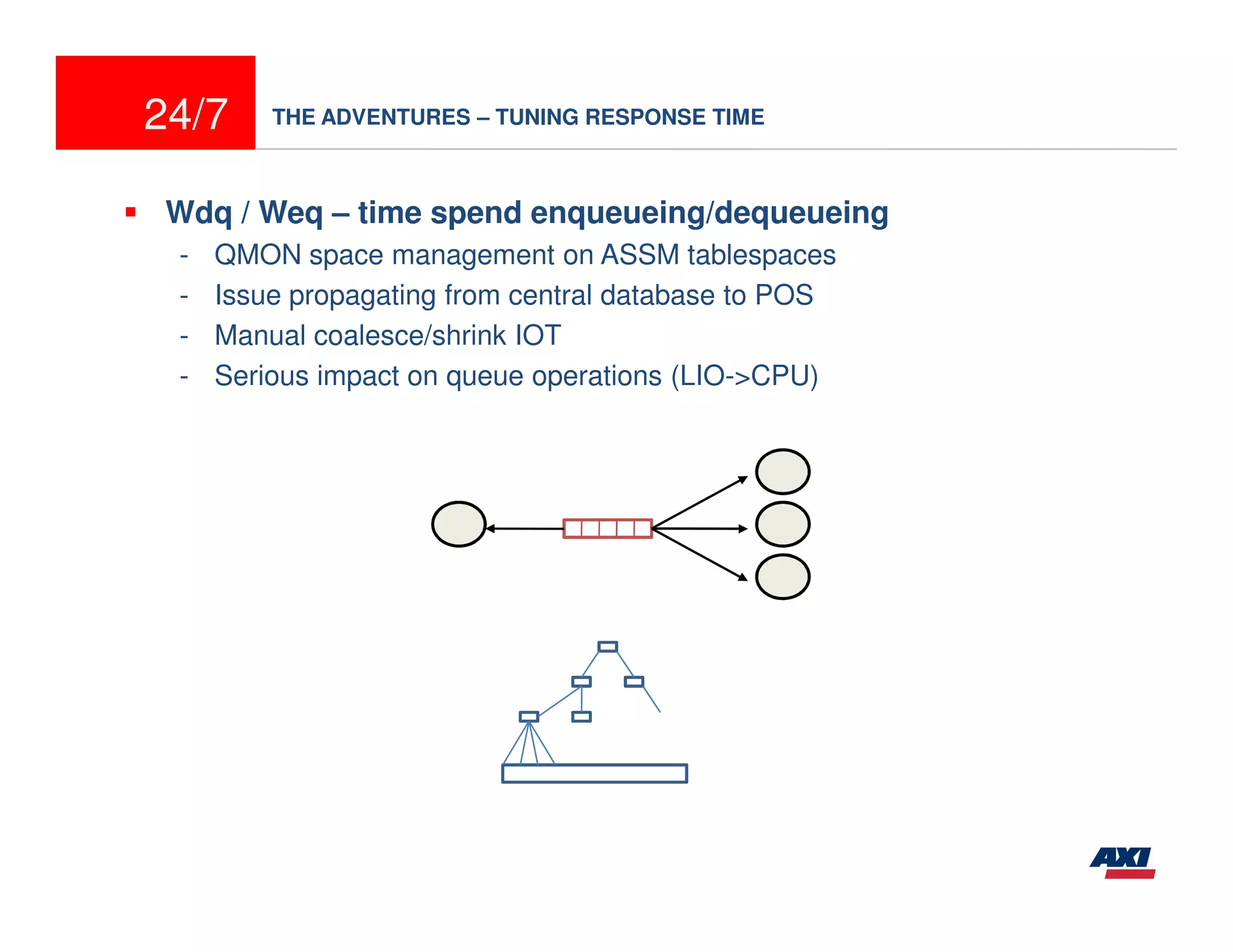 24/7

THE ADVENTURES – TUNING RESPONSE TIME

▪ Wdq / Weq – time spend enqueueing/dequeueing

- QMON space management on ASSM tablespaces
- Issue propagating from central database to POS
- Manual coalesce/shrink IOT
- Serious impact on queue operations (LIO->CPU)

AXI